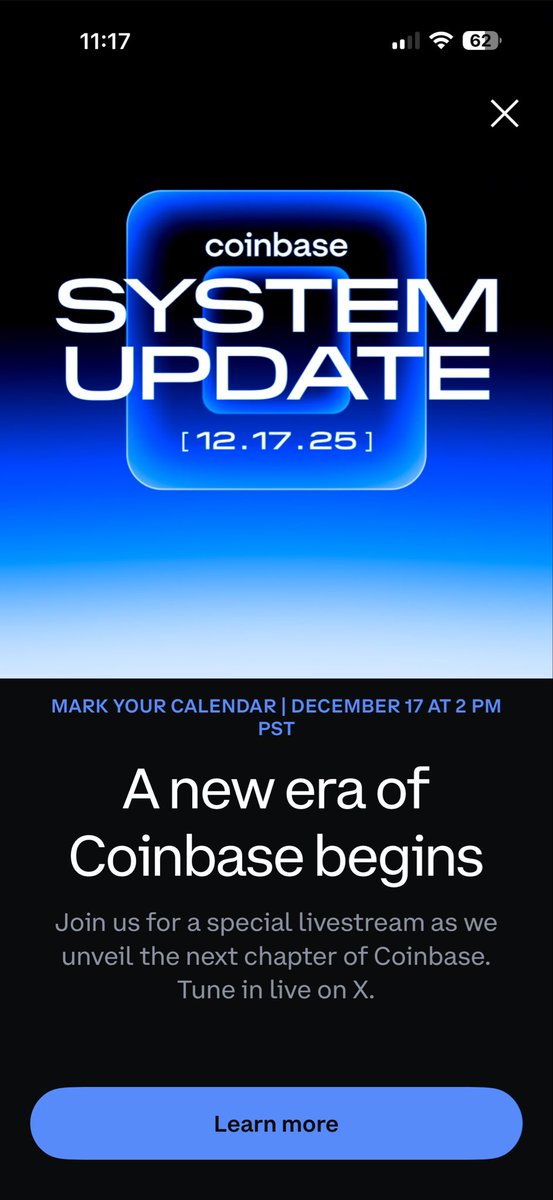 11:17
62

coinbase
SYSTEM UPDATE
[ 12.17.25 ]

MARK YOUR CALENDAR | DECEMBER 17 AT 2 PM PST

A new era of Coinbase begins

Join us for a special livestream as we unveil the next chapter of Coinbase. Tune in live on X.

Learn more